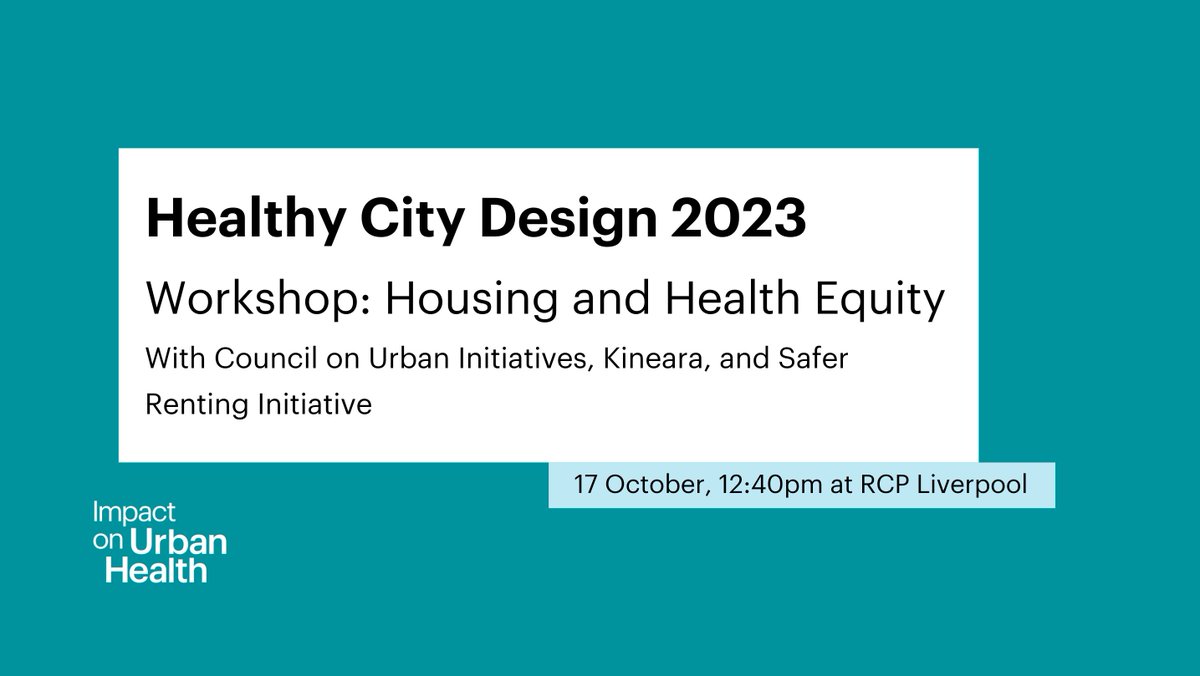 Healthy City Design 2023

Workshop: Housing and Health Equity

With Council on Urban Initiatives, Kineara, and Safer Renting Initiative

17 October, 12:40pm at RCP Liverpool

Impact on Urban Health